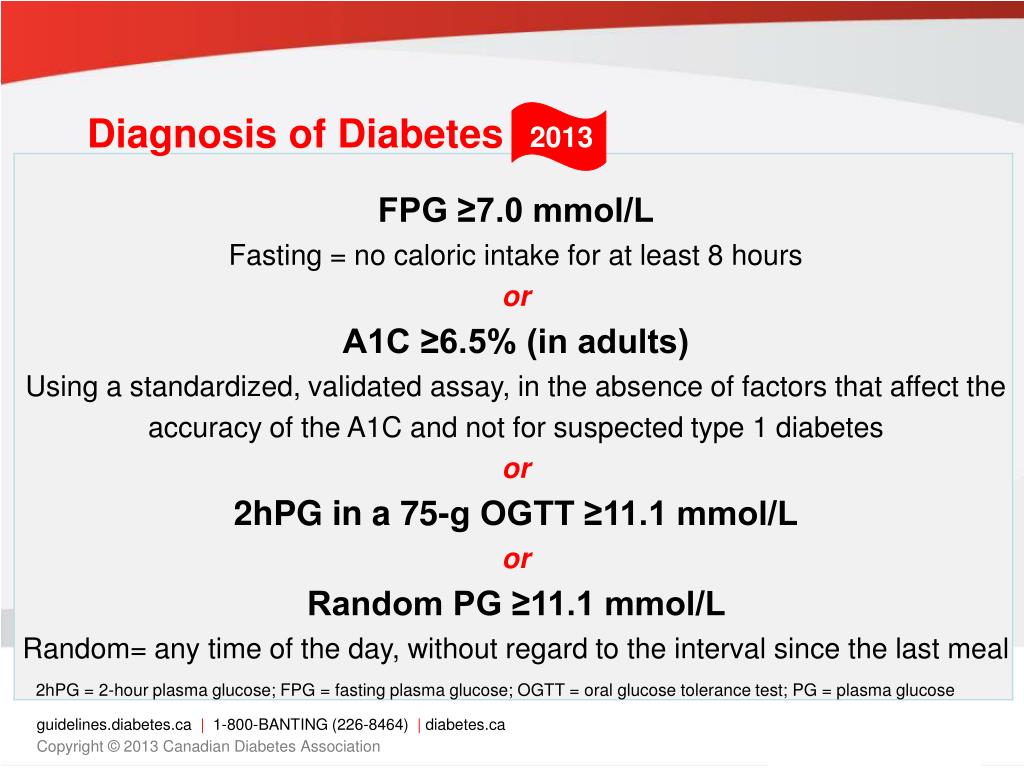 Diagnosis of Diabetes 2013

FPG ≥7.0 mmol/L
Fasting = no caloric intake for at least 8 hours
or
A1C ≥6.5% (in adults)
Using a standardized, validated assay, in the absence of factors that affect the accuracy of the A1C and not for suspected type 1 diabetes
or
2hPG in a 75-g OGTT ≥11.1 mmol/L
or
Random PG ≥11.1 mmol/L
Random= any time of the day, without regard to the interval since the last meal

2hPG = 2-hour plasma glucose; FPG = fasting plasma glucose; OGTT = oral glucose tolerance test; PG = plasma glucose

guidelines.diabetes.ca | 1-800-BANTING (226-8464) | diabetes.ca
Copyright © 2013 Canadian Diabetes Association